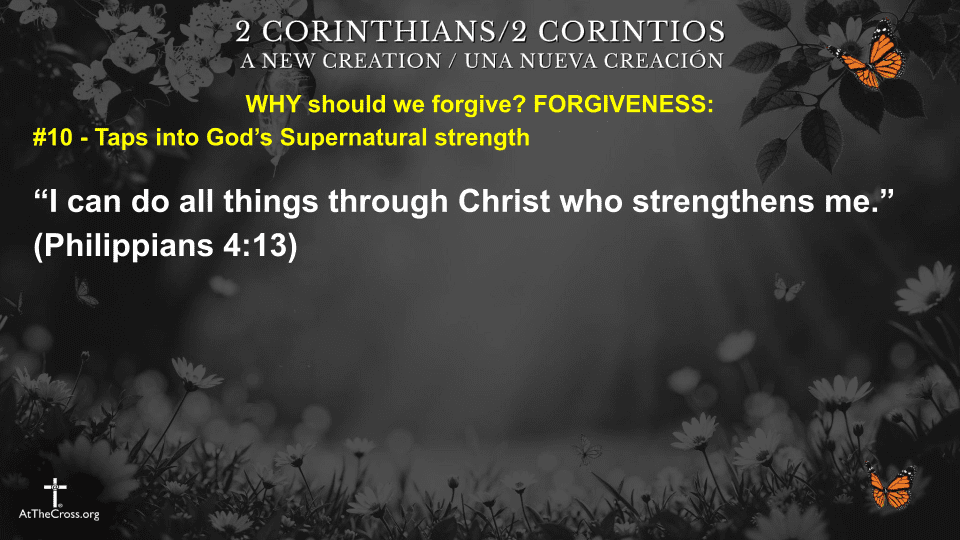 2 CORINTHIANS/2 CORINTIOS
A NEW CREATION / UNA NUEVA CREACIÓN

WHY should we forgive? FORGIVENESS:

#10 - Taps into God's Supernatural strength

"I can do all things through Christ who strengthens me." (Philippians 4:13)

AtTheCross.org